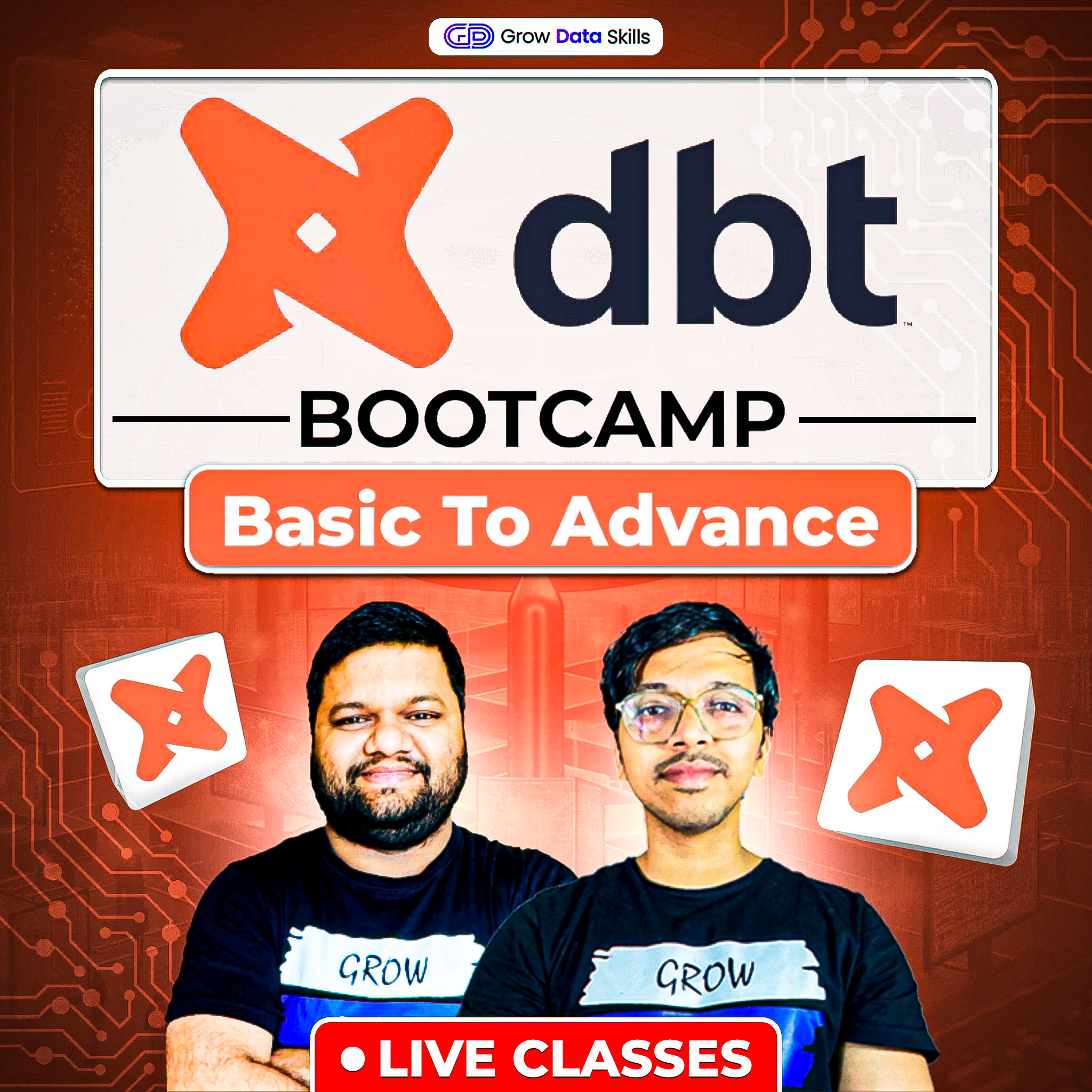 GD Grow Data Skills

dbt™

BOOTCAMP

Basic To Advance

GROW

GROW

• LIVE CLASSES